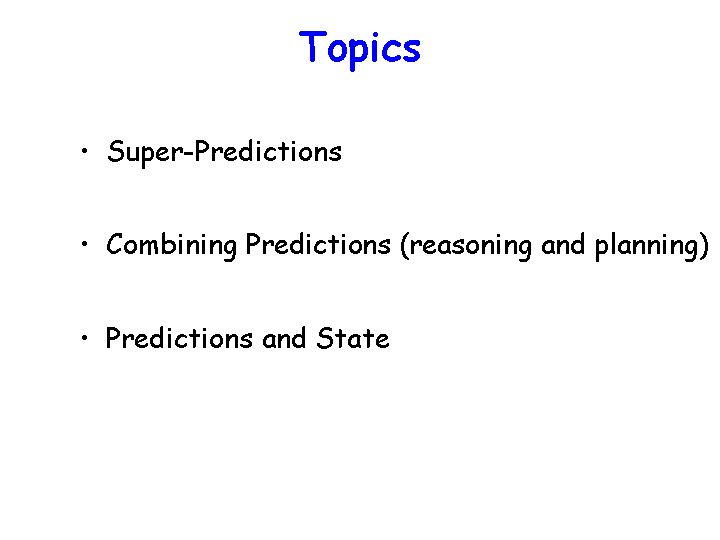 Topics

• Super-Predictions

• Combining Predictions (reasoning and planning)

• Predictions and State